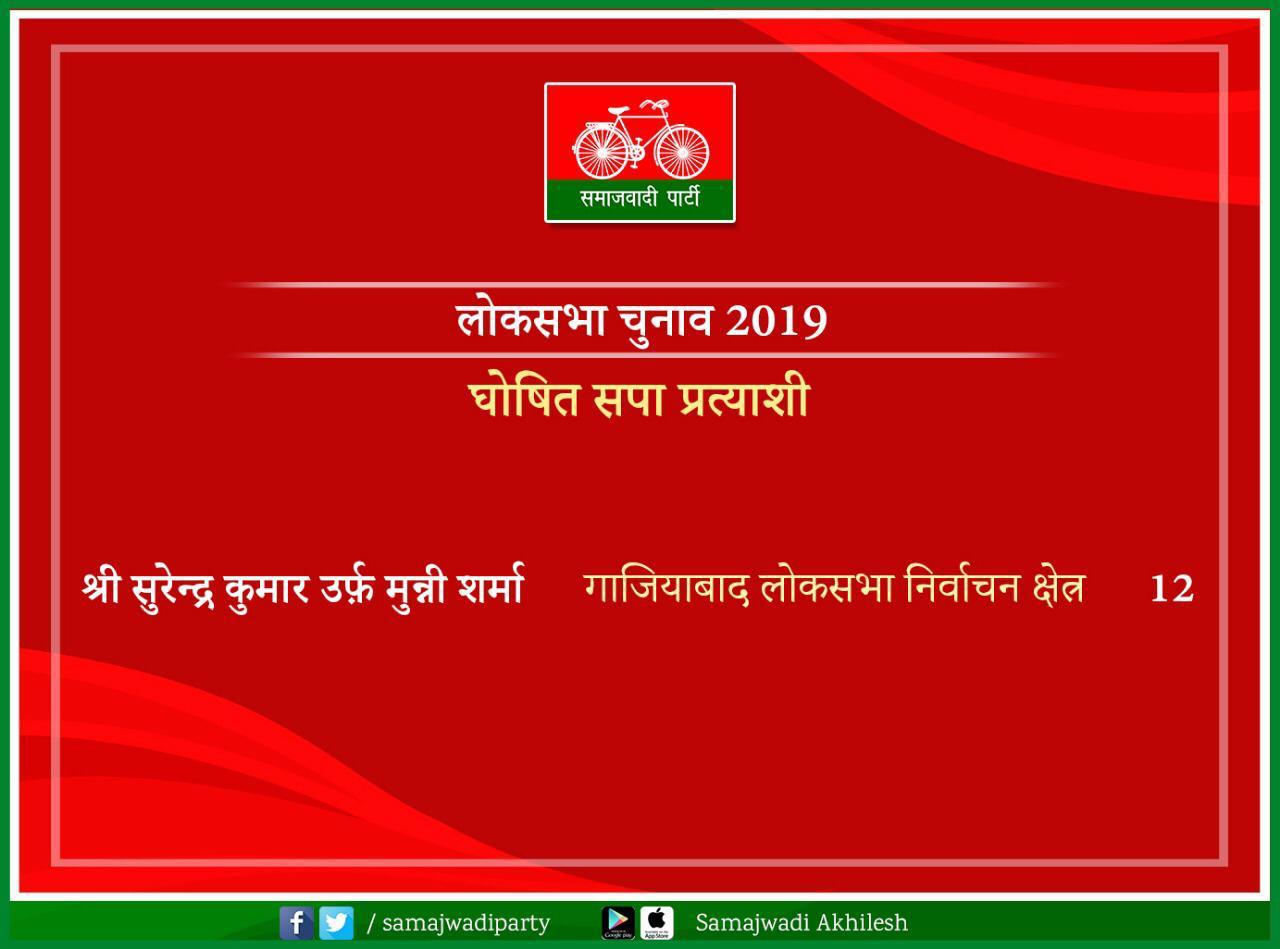 समाजवादी पार्टी

लोकसभा चुनाव 2019

घोषित सपा प्रत्याशी

श्री सुरेन्द्र कुमार उर्फ़ मुन्नी शर्मा गाजियाबाद लोकसभा निर्वाचन क्षेत्र 12

/ samajwadiparty Samajwadi Akhilesh